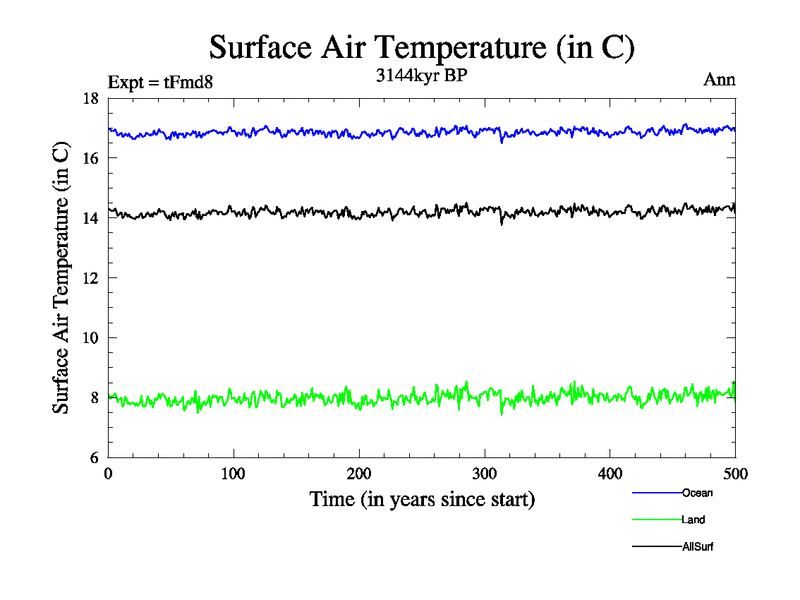 Surface Air Temperature (in C)

Expt = tFmd8
3144kyr BP
Ann

Surface Air Temperature (in C)

18
16
14
12
10
8
6

0
100
200
300
400
500

Time (in years since start)

Ocean
Land
AllSurf